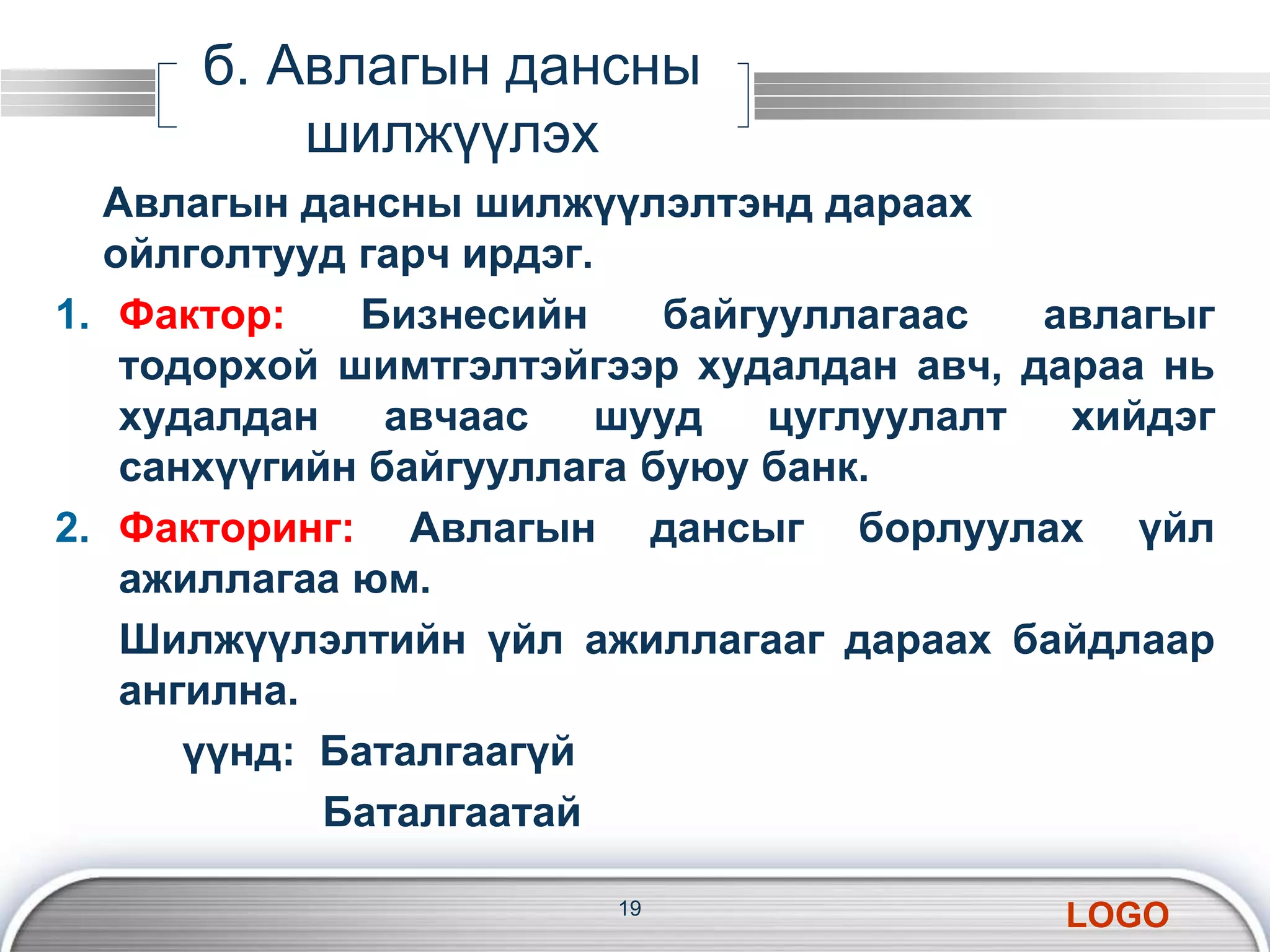 б. Авлагын дансны шилжүүлэх

Авлагын дансны шилжүүлэлтэнд дараах ойлголтууд гарч ирдэг.

1. Фактор: Бизнесийн байгууллагаас авлагыг тодорхой шимтгэлтэйгээр худалдан авч, дараа нь худалдан авчаас шууд цуглуулалт хийдэг санхүүгийн байгууллага буюу банк.

2. Факторинг: Авлагын дансыг борлуулах үйл ажиллагаа юм.

Шилжүүлэлтийн үйл ажиллагааг дараах байдлаар ангилна.

үүнд: Баталгаагүй

Баталгаатай

19

LOGO